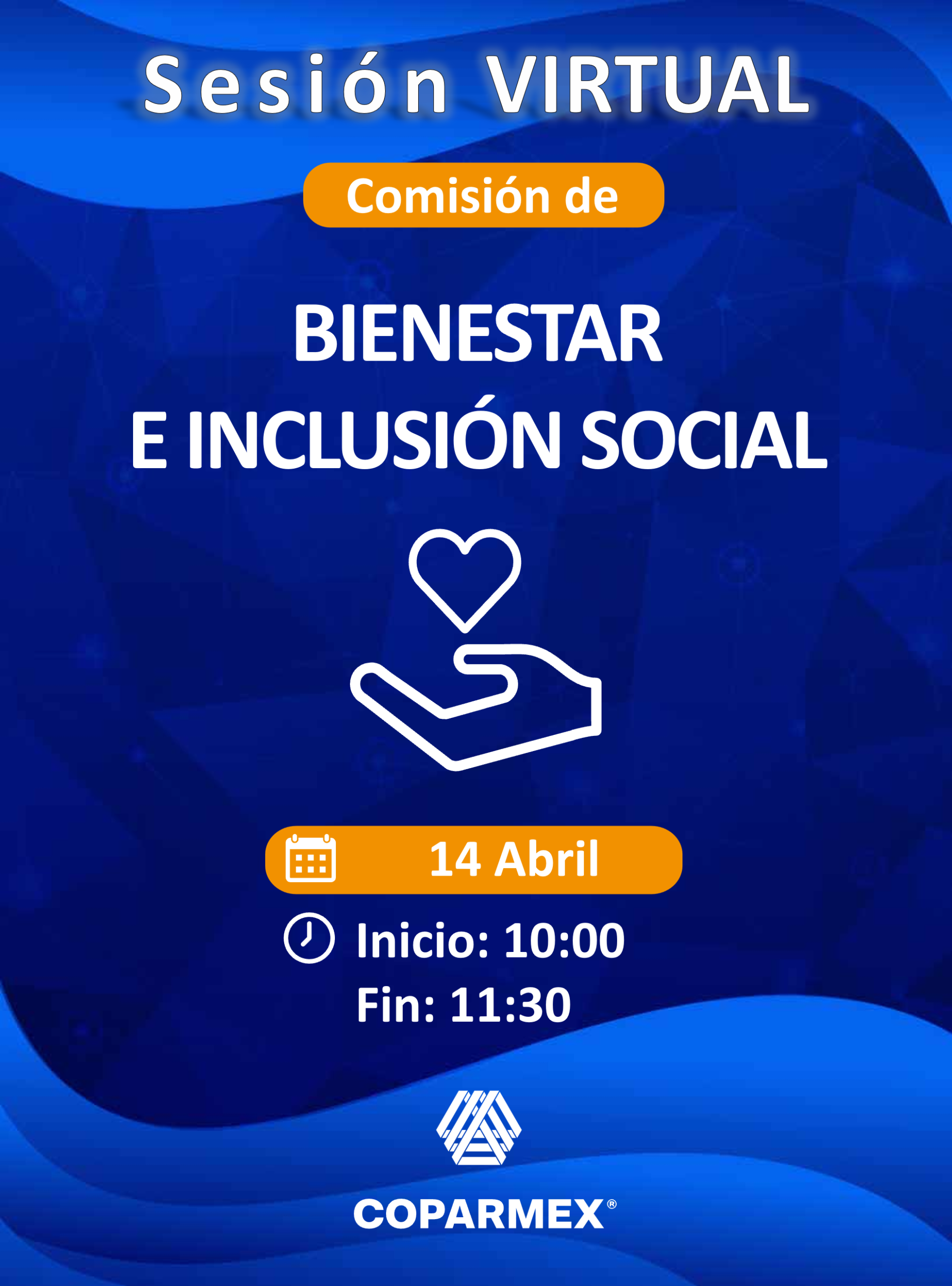 Sesión VIRTUAL

Comisión de

BIENESTAR
E INCLUSIÓN SOCIAL

14 Abril

Inicio: 10:00
Fin: 11:30

COPARMEX®